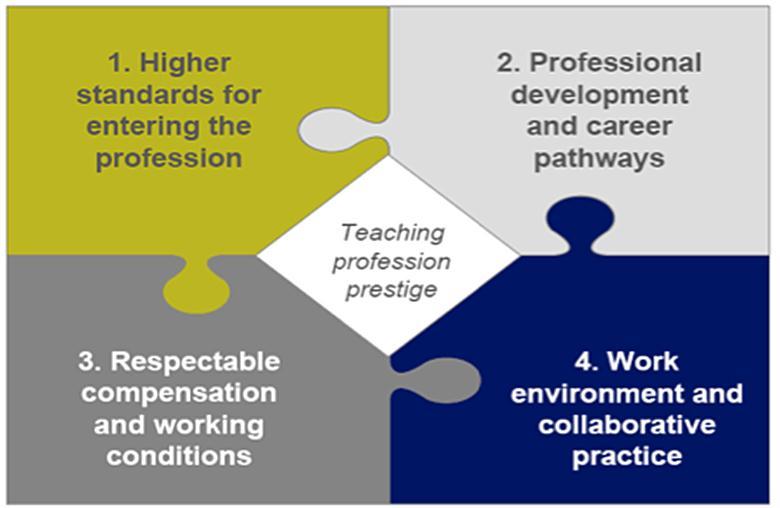 1. Higher standards for entering the profession

2. Professional development and career pathways

Teaching profession prestige

3. Respectable compensation and working conditions

4. Work environment and collaborative practice